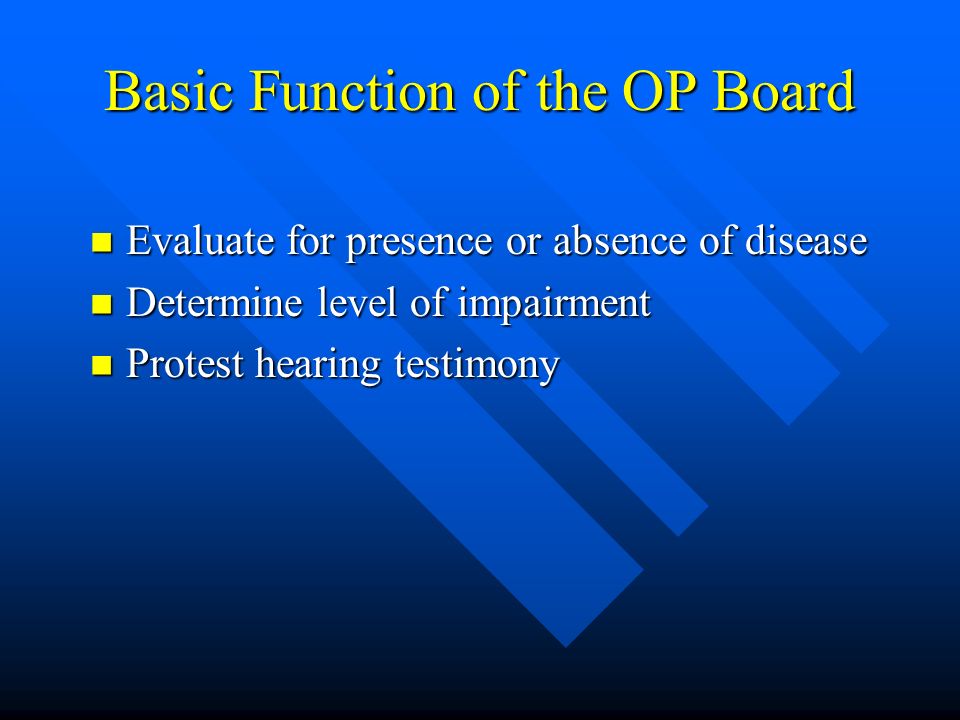 Basic Function of the OP Board

- Evaluate for presence or absence of disease
- Determine level of impairment
- Protest hearing testimony